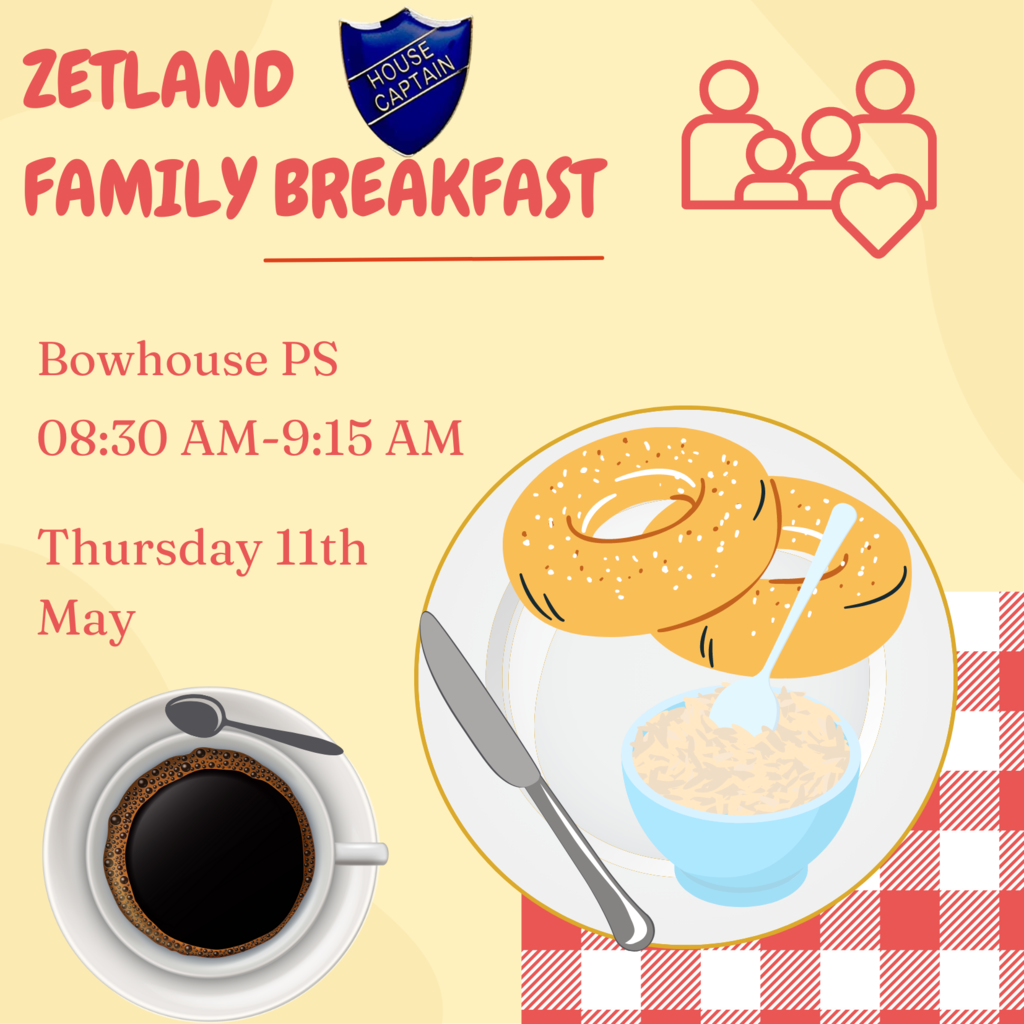 ZETLAND
HOUSE CAPTAIN
FAMILY BREAKFAST

Bowhouse PS

08:30 AM-9:15 AM

Thursday 11th May